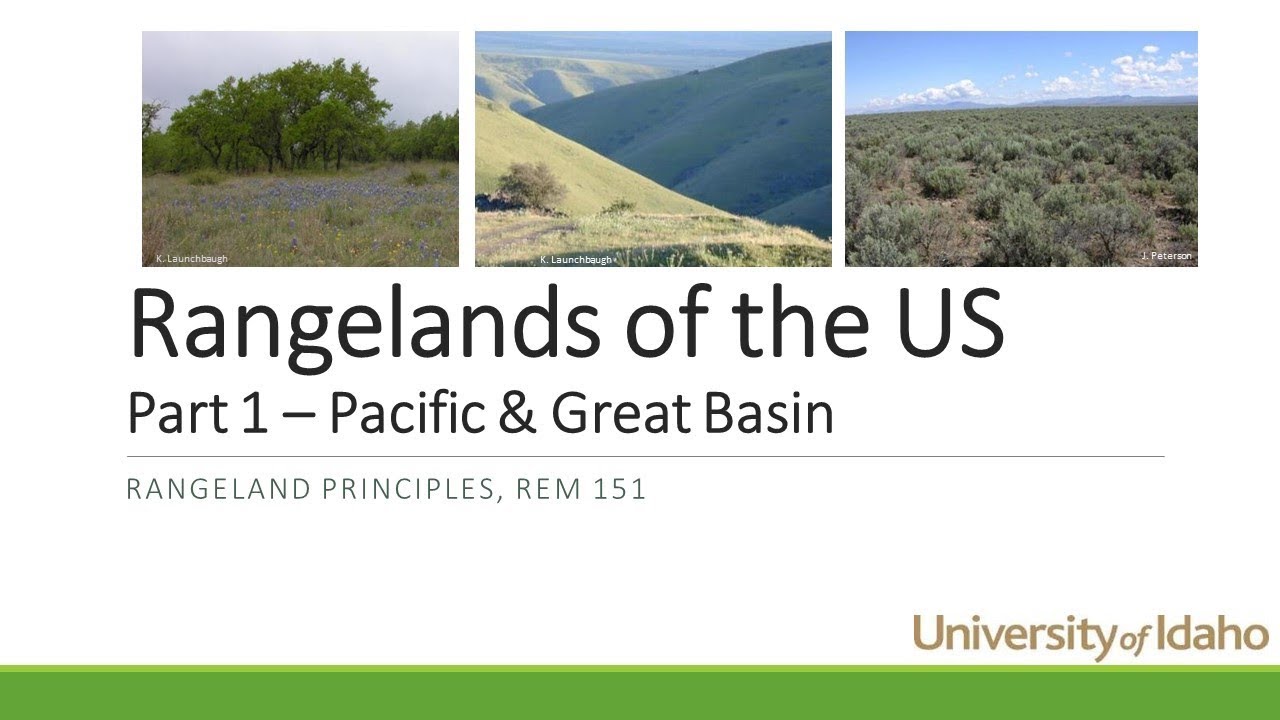 K. Launchbaugh

K. Launchbaugh

J. Peterson

Rangelands of the US
Part 1 – Pacific & Great Basin

RANGELAND PRINCIPLES, REM 151

University of Idaho